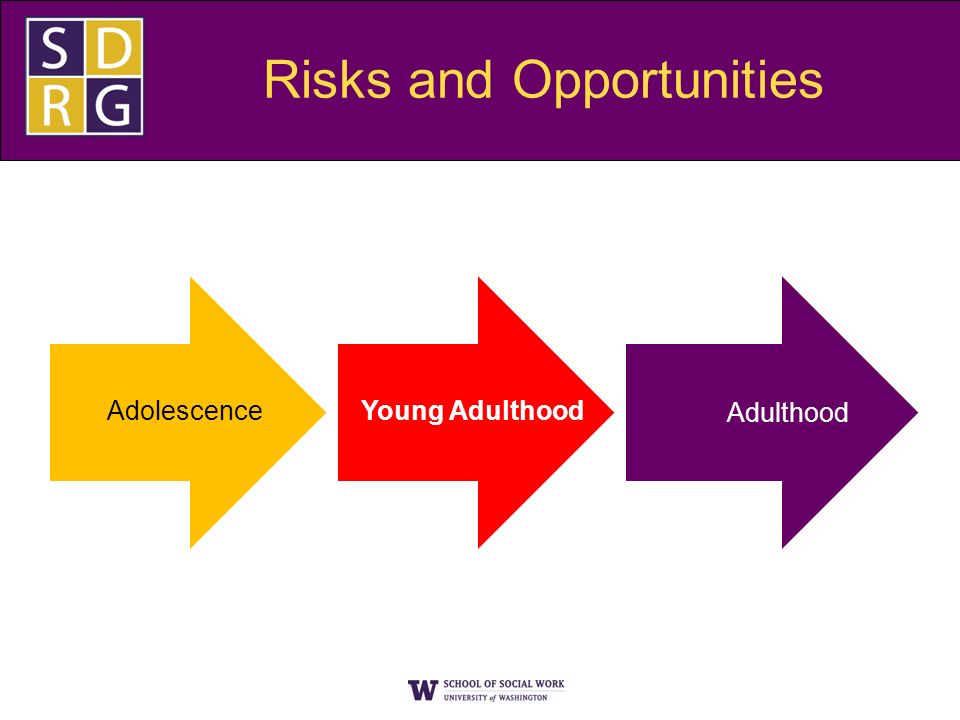 S D
R G

Risks and Opportunities

Adolescence

Young Adulthood

Adulthood

W SCHOOL OF SOCIAL WORK
UNIVERSITY of WASHINGTON